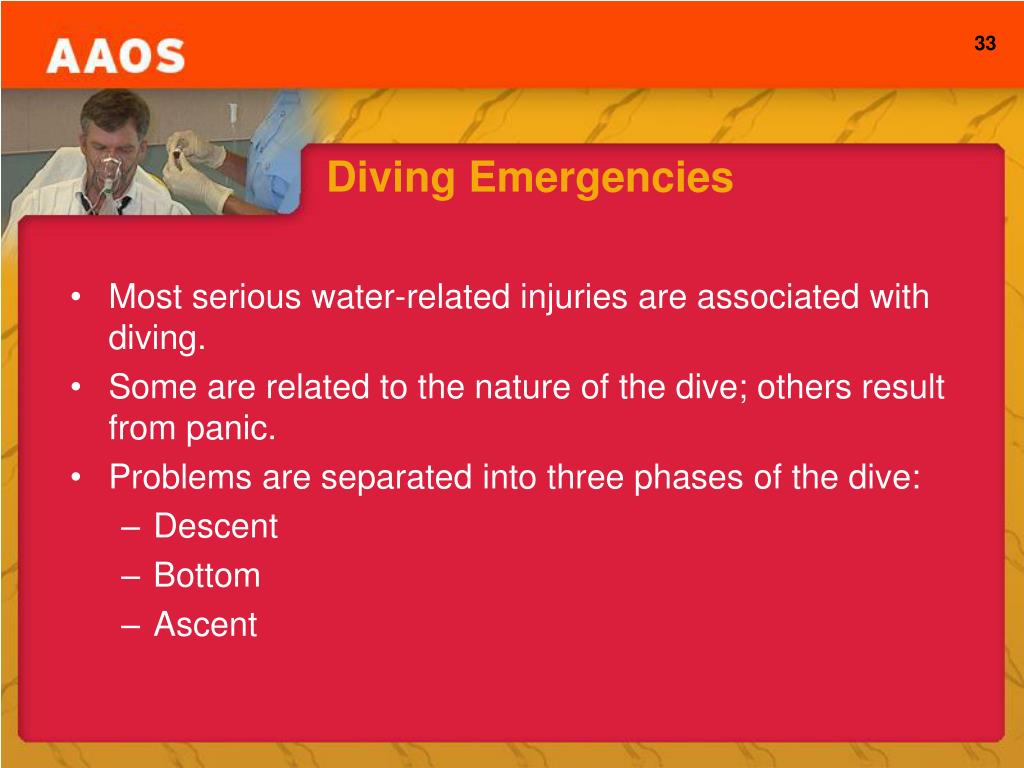 AAOS

33

Diving Emergencies

• Most serious water-related injuries are associated with diving.
• Some are related to the nature of the dive; others result from panic.
• Problems are separated into three phases of the dive:
– Descent
– Bottom
– Ascent